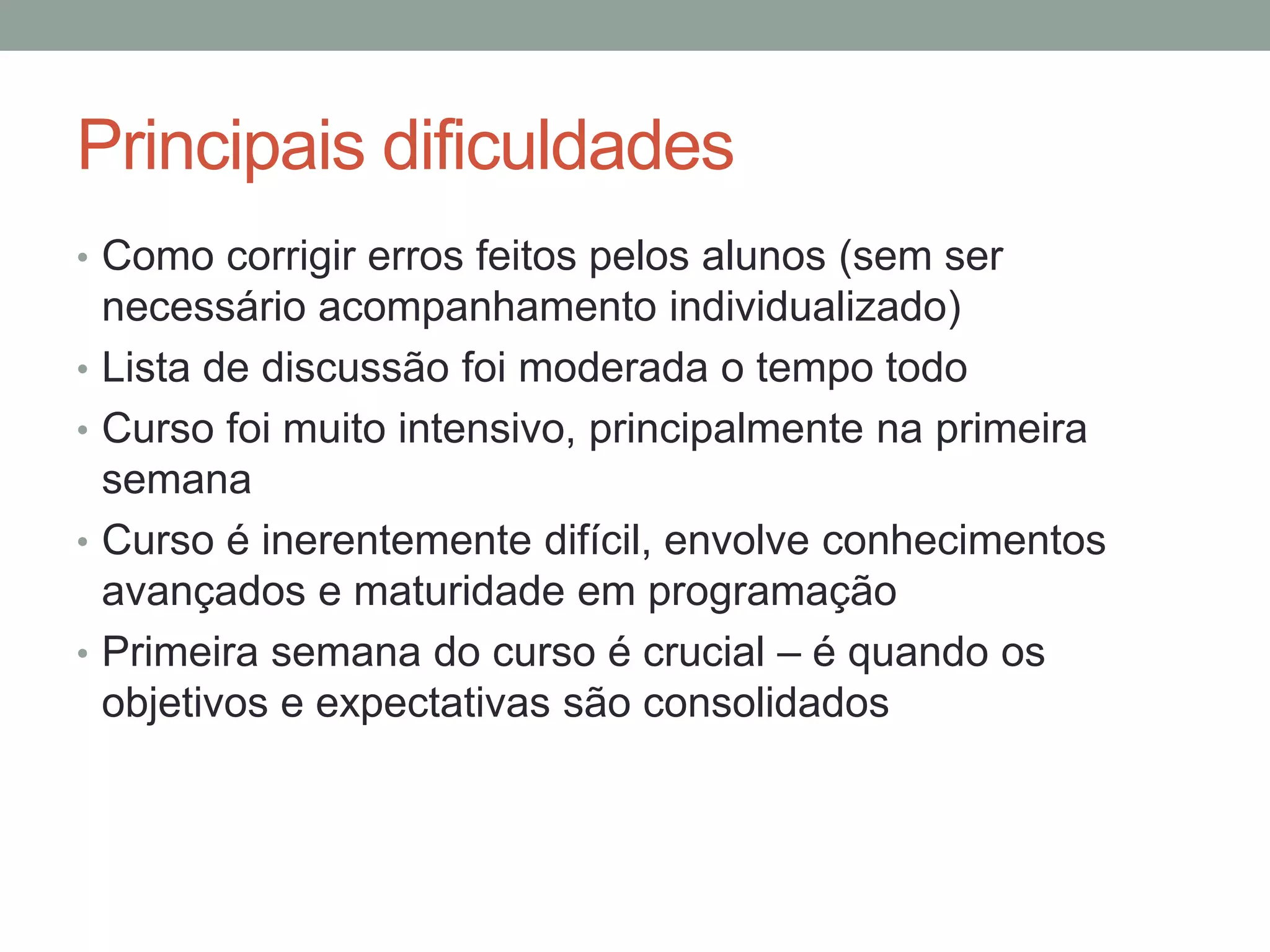 Principais dificuldades

• Como corrigir erros feitos pelos alunos (sem ser necessário acompanhamento individualizado)
• Lista de discussão foi moderada o tempo todo
• Curso foi muito intensivo, principalmente na primeira semana
• Curso é inerentemente difícil, envolve conhecimentos avançados e maturidade em programação
• Primeira semana do curso é crucial – é quando os objetivos e expectativas são consolidados